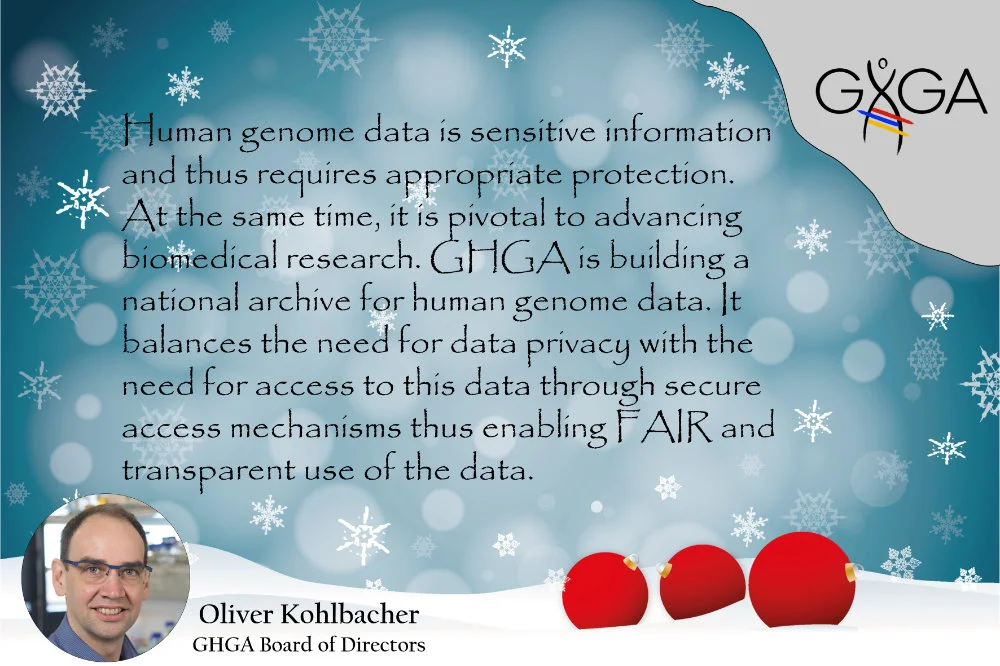 GHGA

Human genome data is sensitive information and thus requires appropriate protection. At the same time, it is pivotal to advancing biomedical research. GHGA is building a national archive for human genome data. It balances the need for data privacy with the need for access to this data through secure access mechanisms thus enabling FAIR and transparent use of the data.

Oliver Kohlbacher
GHGA Board of Directors